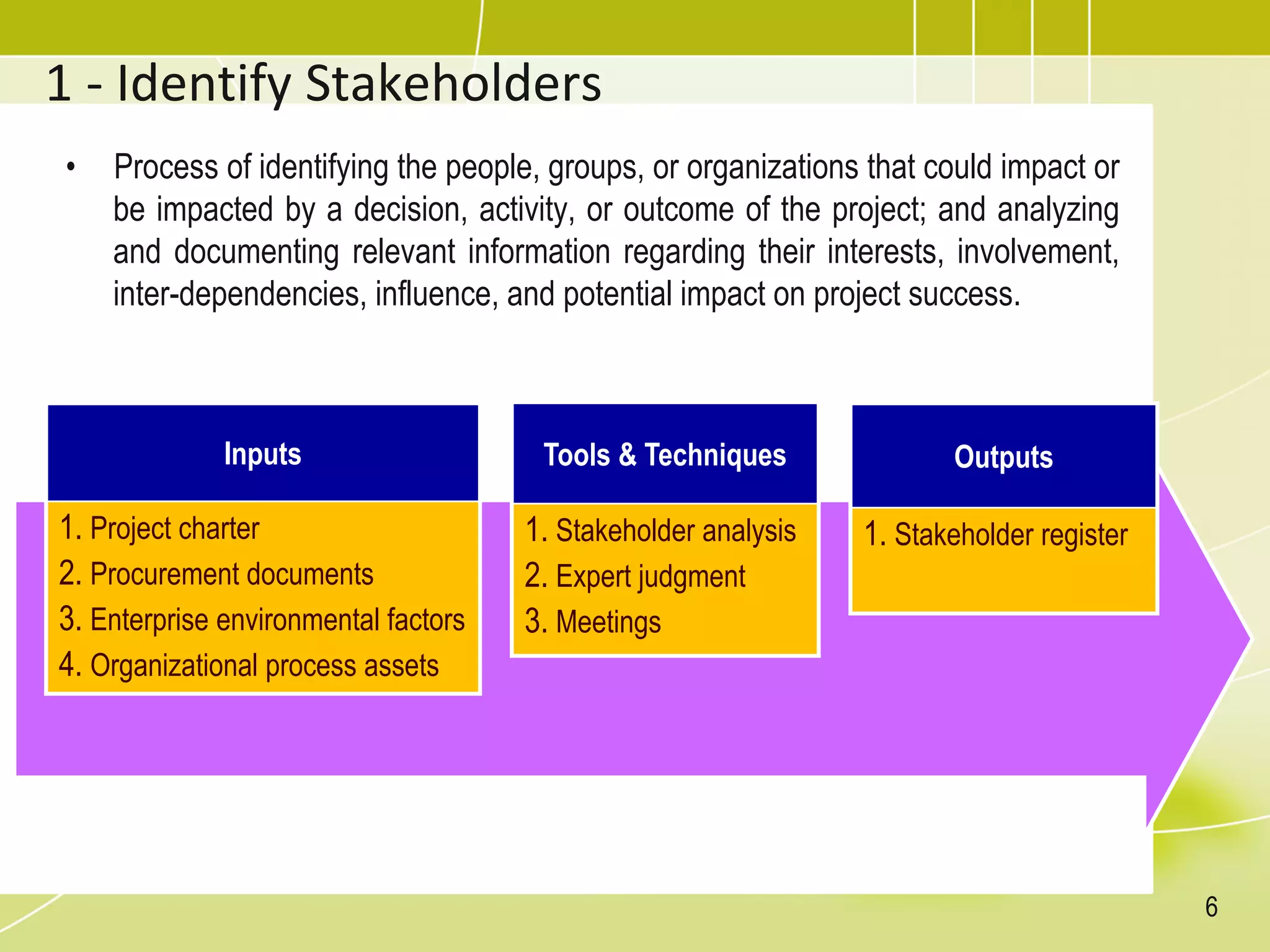 1 - Identify Stakeholders

• Process of identifying the people, groups, or organizations that could impact or be impacted by a decision, activity, or outcome of the project; and analyzing and documenting relevant information regarding their interests, involvement, inter-dependencies, influence, and potential impact on project success.

Inputs

1. Project charter
2. Procurement documents
3. Enterprise environmental factors
4. Organizational process assets

Tools & Techniques

1. Stakeholder analysis
2. Expert judgment
3. Meetings

Outputs

1. Stakeholder register

6